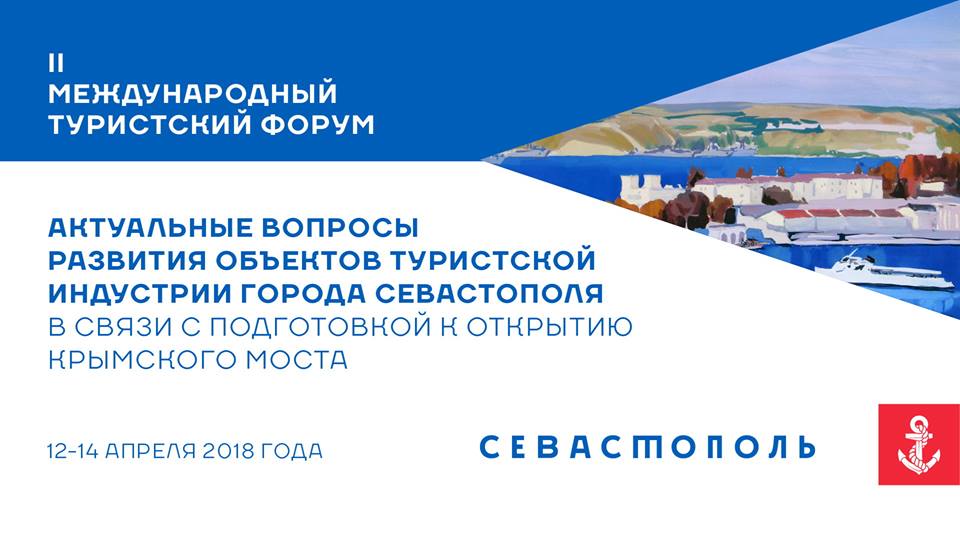 II
МЕЖДУНАРОДНЫЙ
ТУРИСТСКИЙ ФОРУМ

АКТУАЛЬНЫЕ ВОПРОСЫ РАЗВИТИЯ ОБЪЕКТОВ ТУРИСТСКОЙ ИНДУСТРИИ ГОРОДА СЕВАСТОПОЛЯ В СВЯЗИ С ПОДГОТОВКОЙ К ОТКРЫТИЮ КРЫМСКОГО МОСТА

12-14 АПРЕЛЯ 2018 ГОДА

СЕВАСТОПОЛЬ